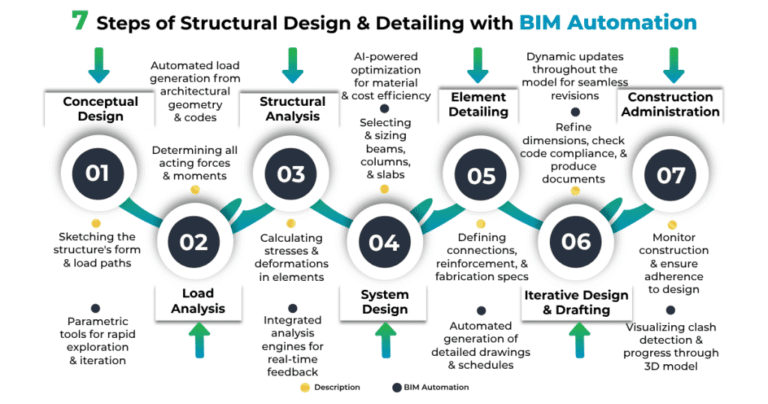 7 Steps of Structural Design & Detailing with BIM Automation

Conceptual Design

01

Sketching the structure's form & load paths

Parametric tools for rapid exploration & iteration

Automated load generation from architectural geometry & codes

Determining all acting forces & moments

02

Load Analysis

Structural Analysis

03

Calculating stresses & deformations in elements

Integrated analysis engines for real-time feedback

AI-powered optimization for material & cost efficiency

Selecting & sizing beams, columns, & slabs

04

System Design

Element Detailing

05

Defining connections, reinforcement, & fabrication specs

Automated generation of detailed drawings & schedules

Dynamic updates throughout the model for seamless revisions

Refine dimensions, check code compliance, & produce documents

06

Iterative Design & Drafting

Construction Administration

07

Monitor construction & ensure adherence to design

Visualizing clash detection & progress through 3D model

Description

BIM Automation